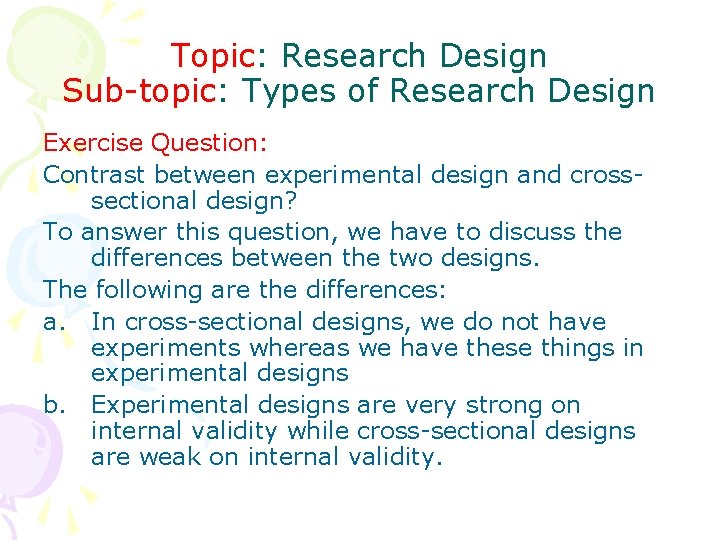 Topic: Research Design
Sub-topic: Types of Research Design

Exercise Question:

Contrast between experimental design and cross-sectional design?

To answer this question, we have to discuss the differences between the two designs.

The following are the differences:

a. In cross-sectional designs, we do not have experiments whereas we have these things in experimental designs

b. Experimental designs are very strong on internal validity while cross-sectional designs are weak on internal validity.